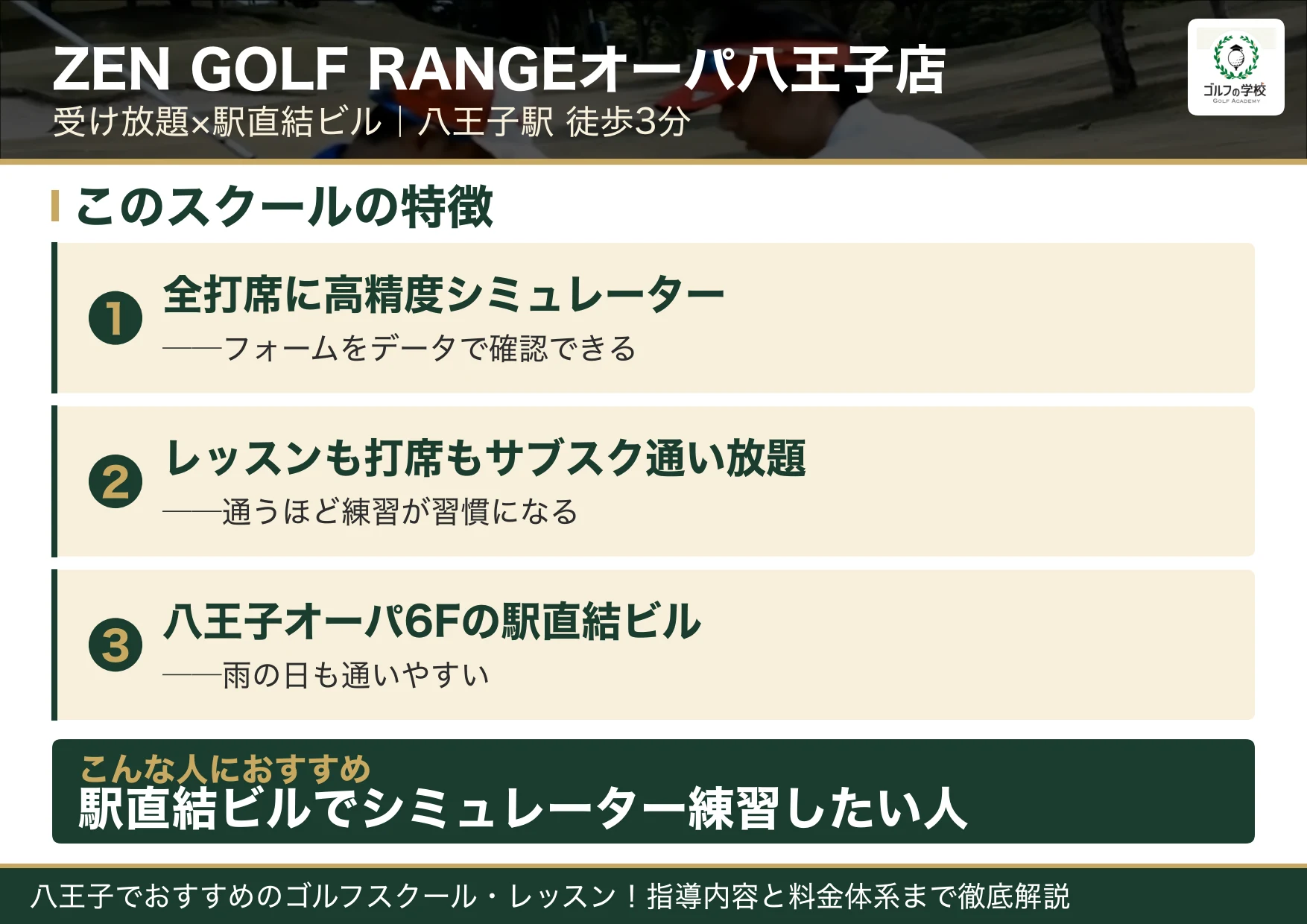 ZEN GOLF RANGEオーパ八王子店
受け放題×駅直結ビル｜八王子駅 徒歩3分

ゴルフの学校
GOLF ACADEMY

このスクールの特徴

1
全打席に高精度シミュレーター
——フォームをデータで確認できる

2
レッスンも打席もサブスク通い放題
——通うほど練習が習慣になる

3
八王子オーパ6Fの駅直結ビル
——雨の日も通いやすい

こんな人におすすめ
駅直結ビルでシミュレーター練習したい人

八王子でおすすめのゴルフスクール・レッスン！指導内容と料金体系まで徹底解説